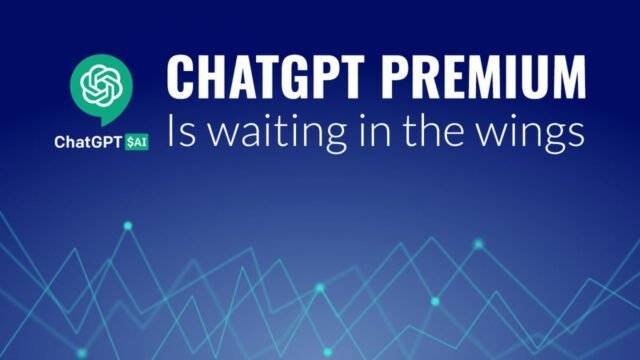 ChatGPT $AI

CHATGPT PREMIUM
Is waiting in the wings